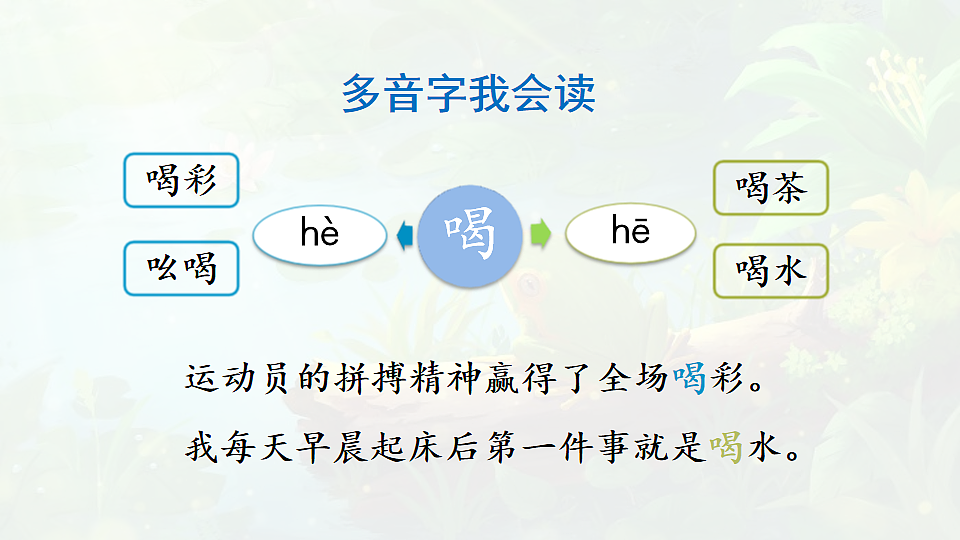 多音字我会读

喝彩

吆喝

hè

喝

hē

喝茶

喝水

运动员的拼搏精神赢得了全场喝彩。

我每天早晨起床后第一件事就是喝水。